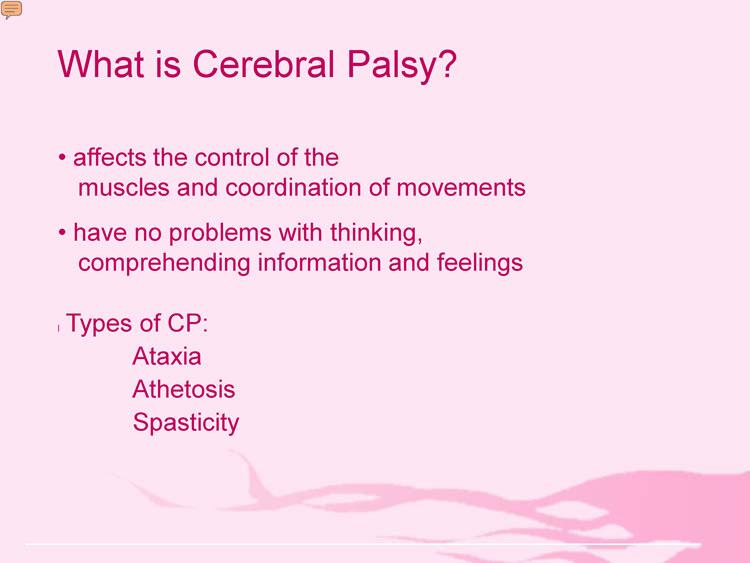 What is Cerebral Palsy?

• affects the control of the muscles and coordination of movements

• have no problems with thinking, comprehending information and feelings

Types of CP:
Ataxia
Athetosis
Spasticity